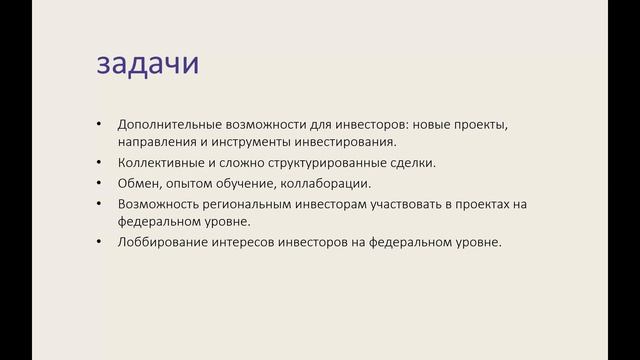 задачи

• Дополнительные возможности для инвесторов: новые проекты, направления и инструменты инвестирования.
• Коллективные и сложно структурированные сделки.
• Обмен, опытом обучение, коллаборации.
• Возможность региональным инвесторам участвовать в проектах на федеральном уровне.
• Лоббирование интересов инвесторов на федеральном уровне.